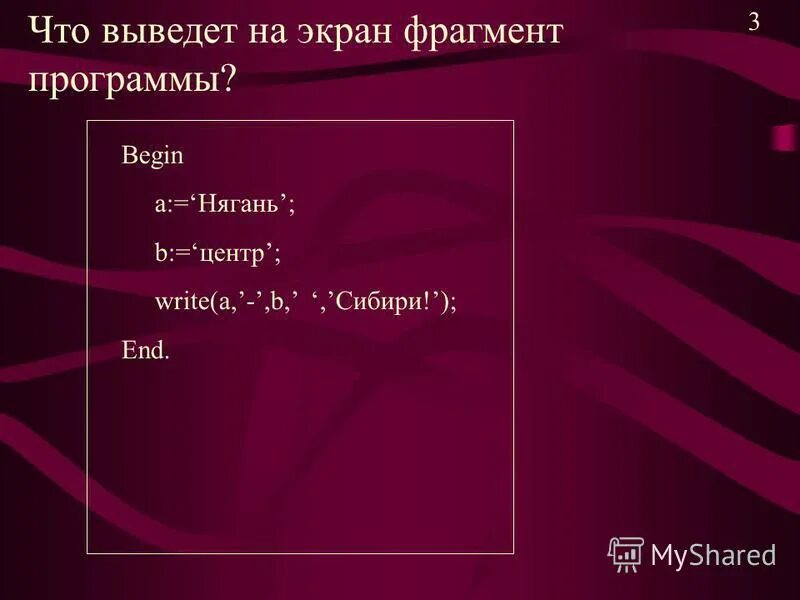 Что выведет на экран фрагмент программы?

3

Begin

a:=‘Нягань’;

b:=‘центр’;

write(a,’-’,b,’ ‘,’Сибири!’);

End.

MyShared